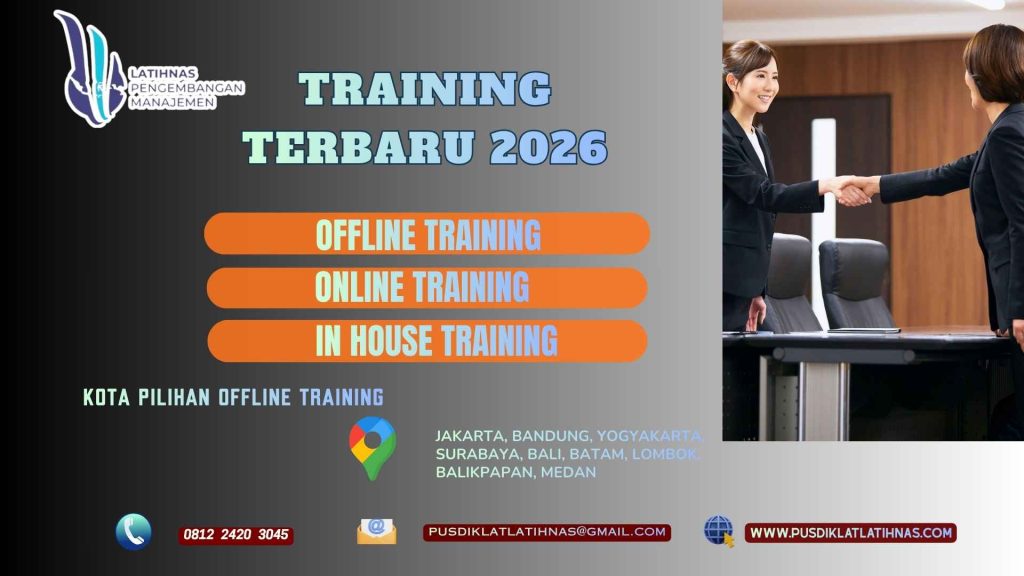 LATIHNAS PENGEMBANGAN MANAJEMEN

TRAINING TERBARU 2026

OFFLINE TRAINING

ONLINE TRAINING

IN HOUSE TRAINING

KOTA PILIHAN OFFLINE TRAINING

JAKARTA, BANDUNG, YOGYAKARTA, SURABAYA, BALI, BATAM, LOMBOK, BALIKPAPAN, MEDAN

0812 2420 3045

PUSDIKLATLATIHNAS@GMAIL.COM

WWW.PUSDIKLATLATIHNAS.COM